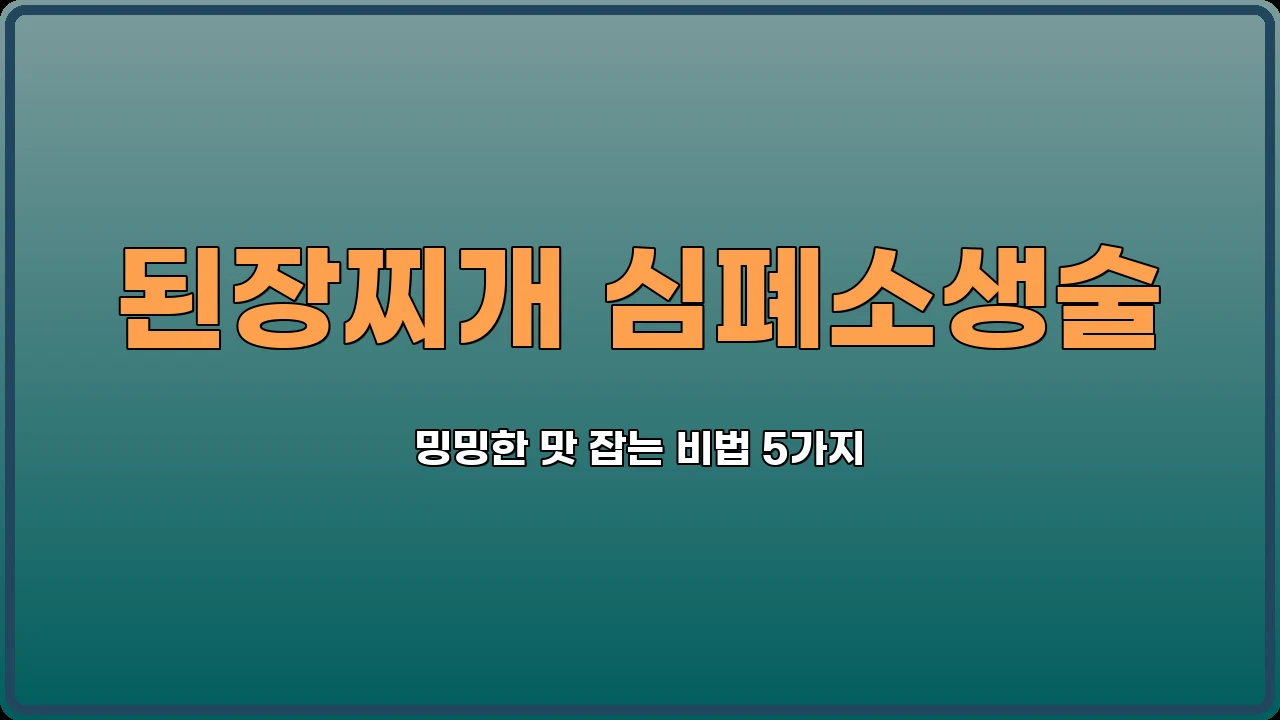 된장찌개 심폐소생술

밍밍한 맛 잡는 비법 5가지